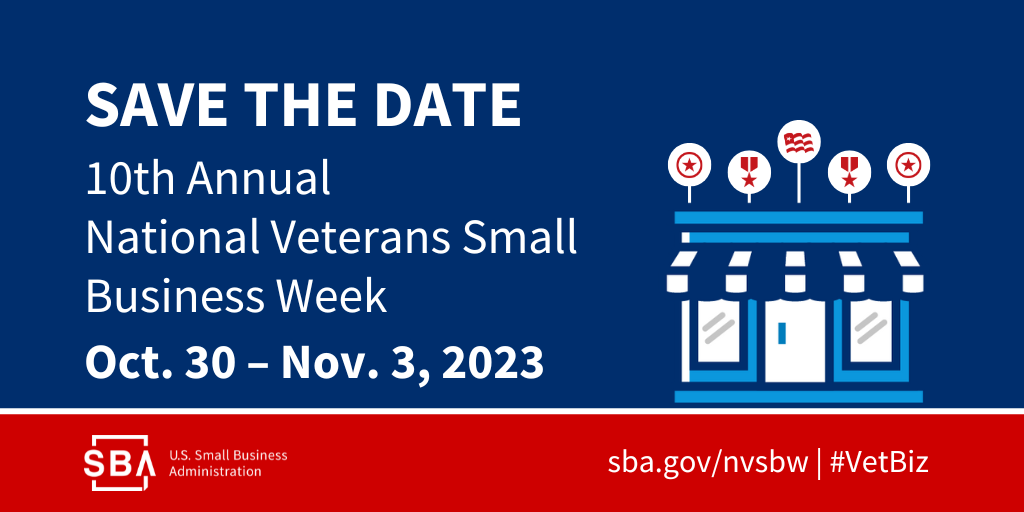 SAVE THE DATE
10th Annual
National Veterans Small Business Week
Oct. 30 – Nov. 3, 2023

SBA U.S. Small Business Administration

sba.gov/nvsbw | #VetBiz